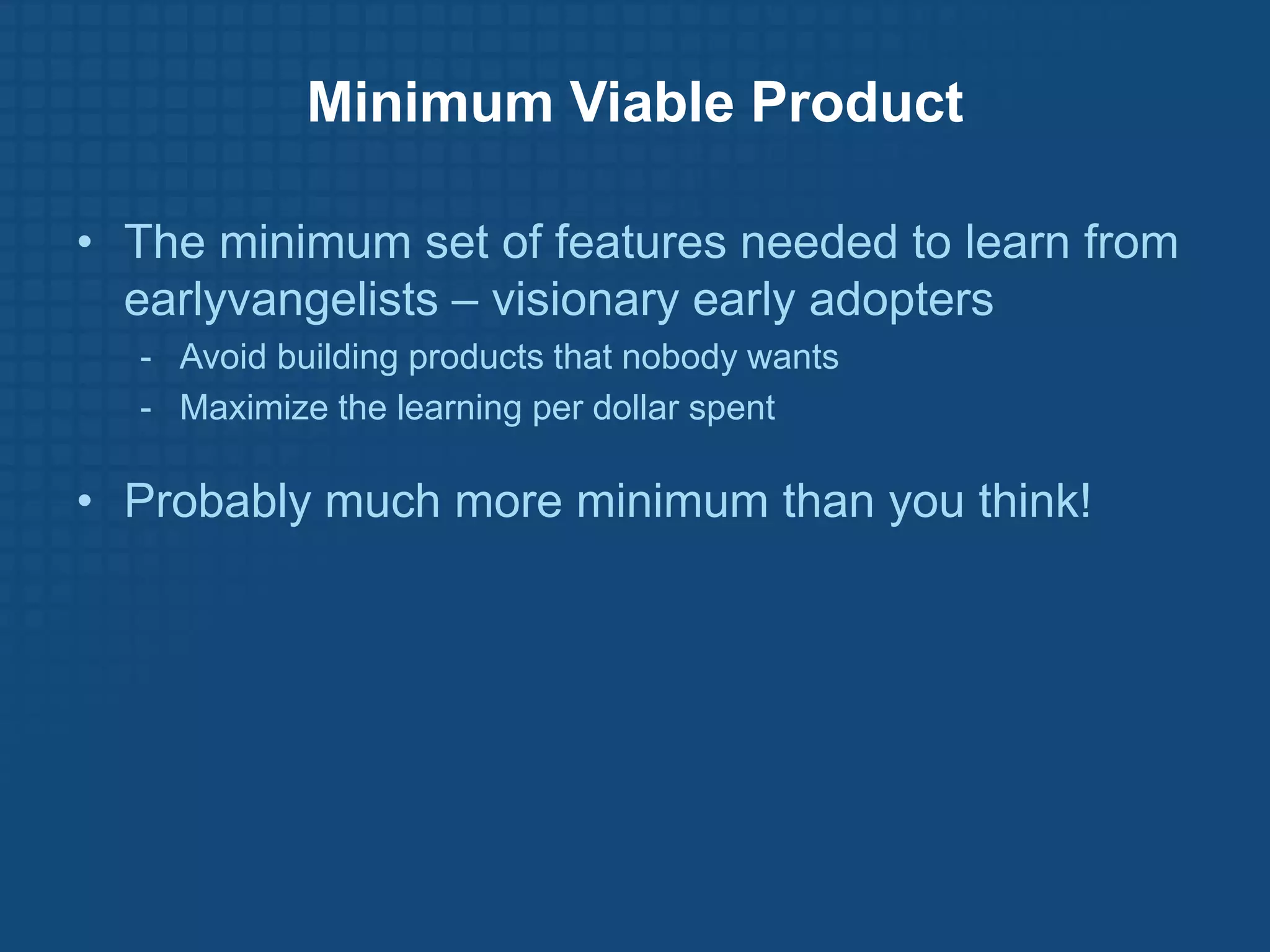 Minimum Viable Product

• The minimum set of features needed to learn from earlyvangelists – visionary early adopters
  - Avoid building products that nobody wants
  - Maximize the learning per dollar spent

• Probably much more minimum than you think!